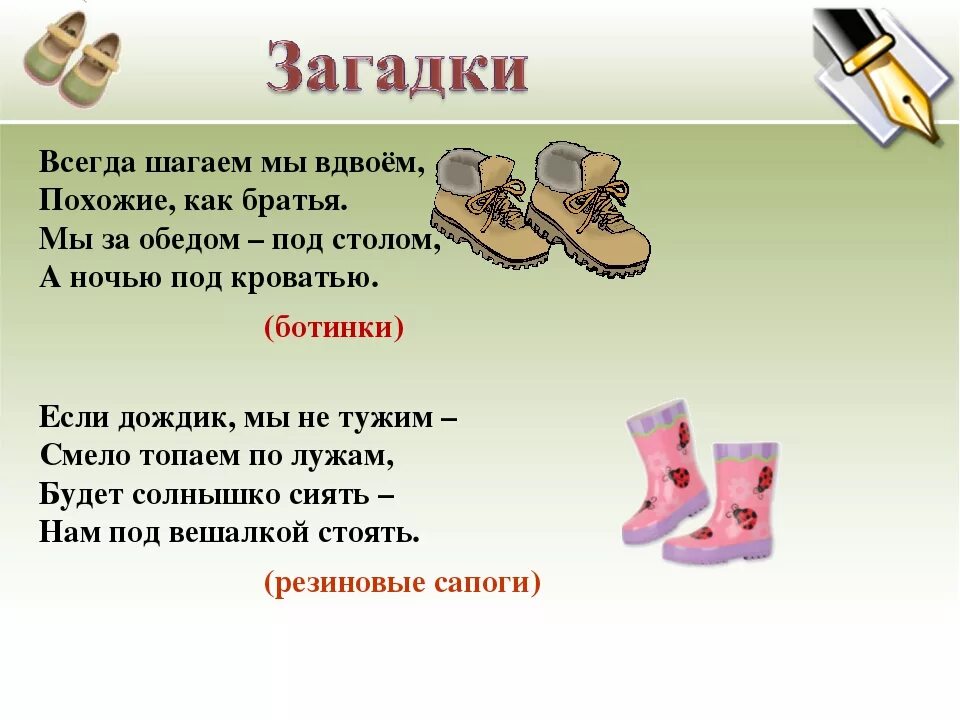 Загадки

Всегда шагаем мы вдвоём,
Похожие, как братья.
Мы за обедом – под столом,
А ночью под кроватью.

(ботинки)

Если дождик, мы не тужим –
Смело топаем по лужам,
Будет солнышко сиять –
Нам под вешалкой стоять.

(резиновые сапоги)